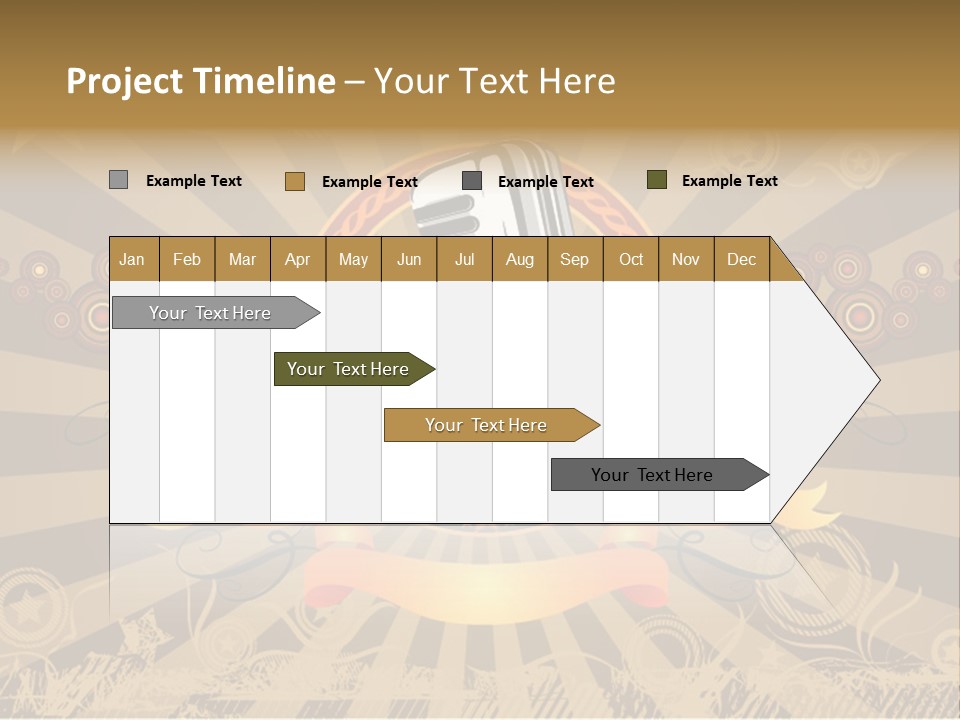 Project Timeline – Your Text Here

Example Text Example Text Example Text Example Text

| Jan | Feb | Mar | Apr | May | Jun | Jul | Aug | Sep | Oct | Nov | Dec |
|---|---|---|---|---|---|---|---|---|---|---|---|

Your Text Here

Your Text Here

Your Text Here

Your Text Here